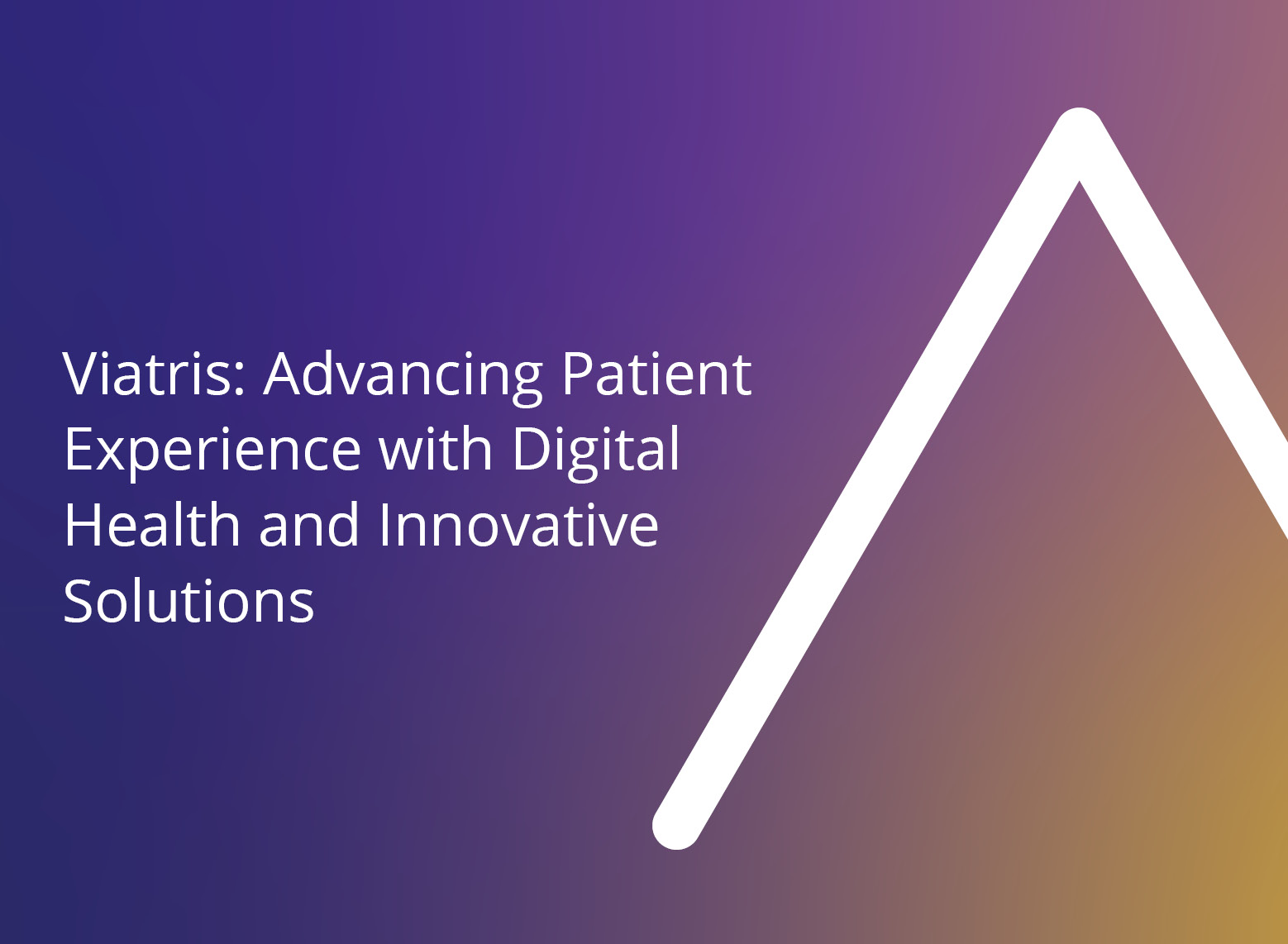 Viatris: Advancing Patient Experience with Digital Health and Innovative Solutions